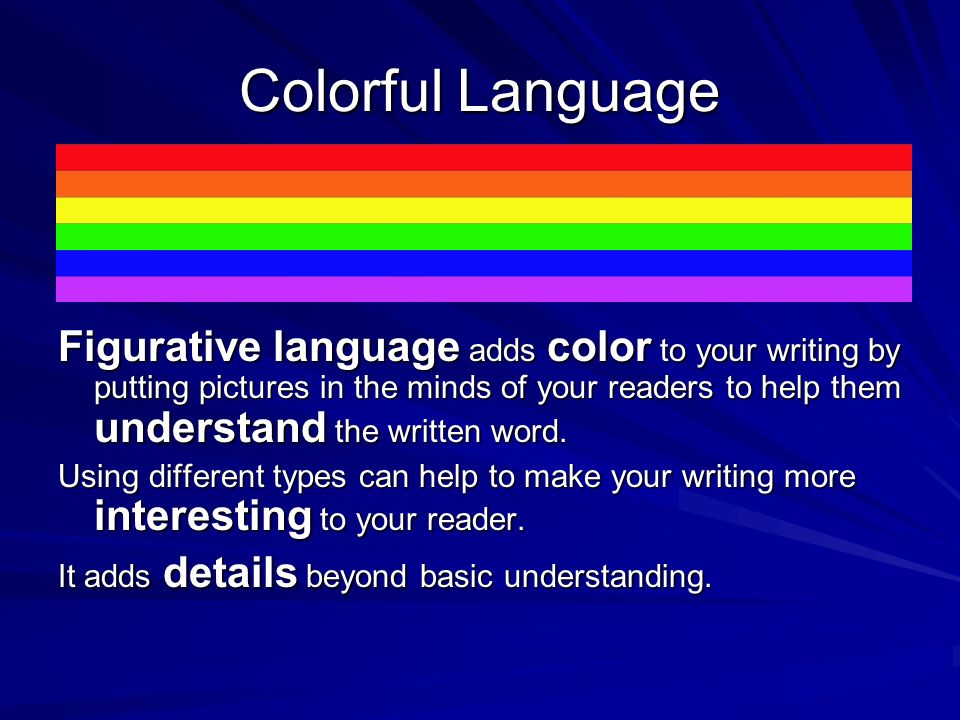 Colorful Language

Figurative language adds color to your writing by putting pictures in the minds of your readers to help them understand the written word.

Using different types can help to make your writing more interesting to your reader.

It adds details beyond basic understanding.